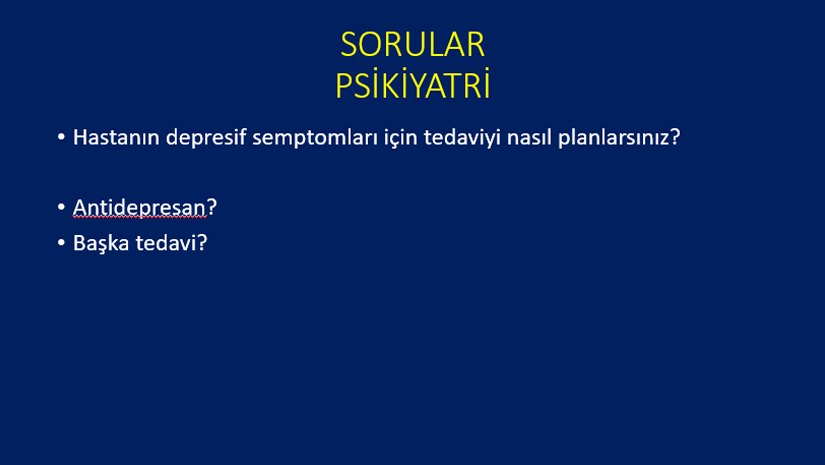 SORULAR
PSİKİYATRİ

• Hastanın depresif semptomları için tedaviyi nasıl planlarsınız?

• Antidepresan?
• Başka tedavi?